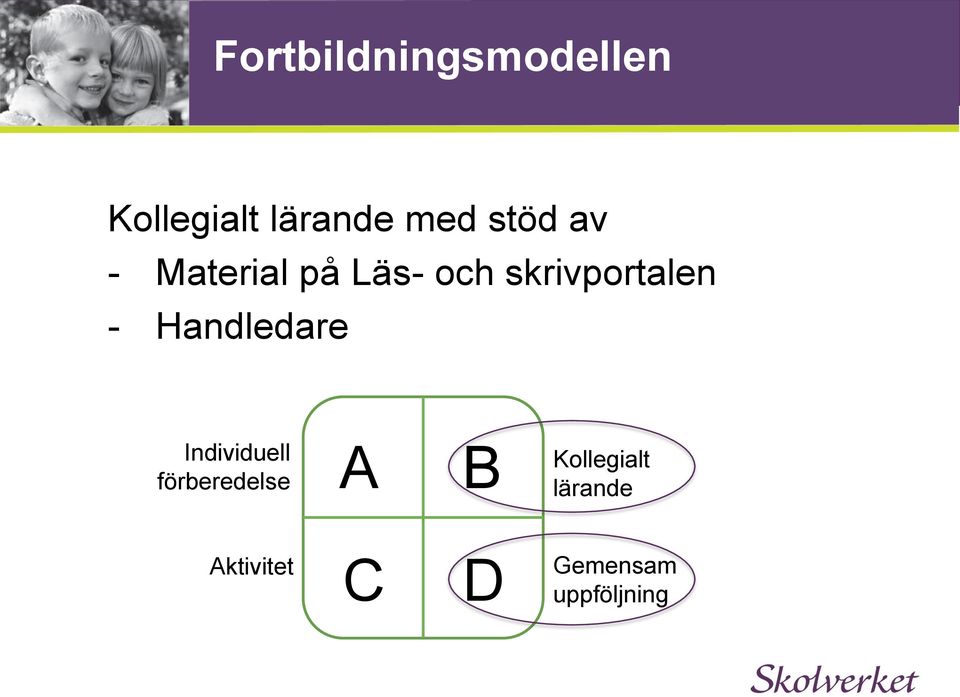 Fortbildningsmodellen

Kollegialt lärande med stöd av
- Material på Läs- och skrivportalen
- Handledare

Individuell förberedelse
A
B
Kollegialt lärande
Aktivitet
C
D
Gemensam uppföljning

Skolverket